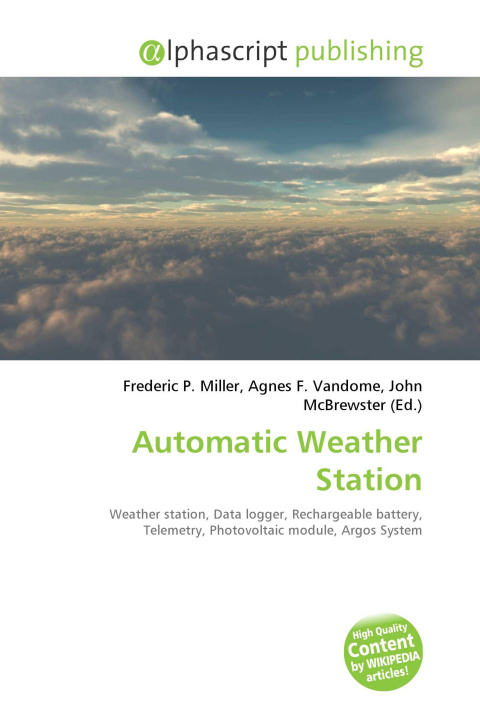 @lphascript publishing

Frederic P. Miller, Agnes F. Vandome, John McBrewster (Ed.)

Automatic Weather Station

Weather station, Data logger, Rechargeable battery, Telemetry, Photovoltaic module, Argos System

High Quality Content by WIKIPEDIA articles!